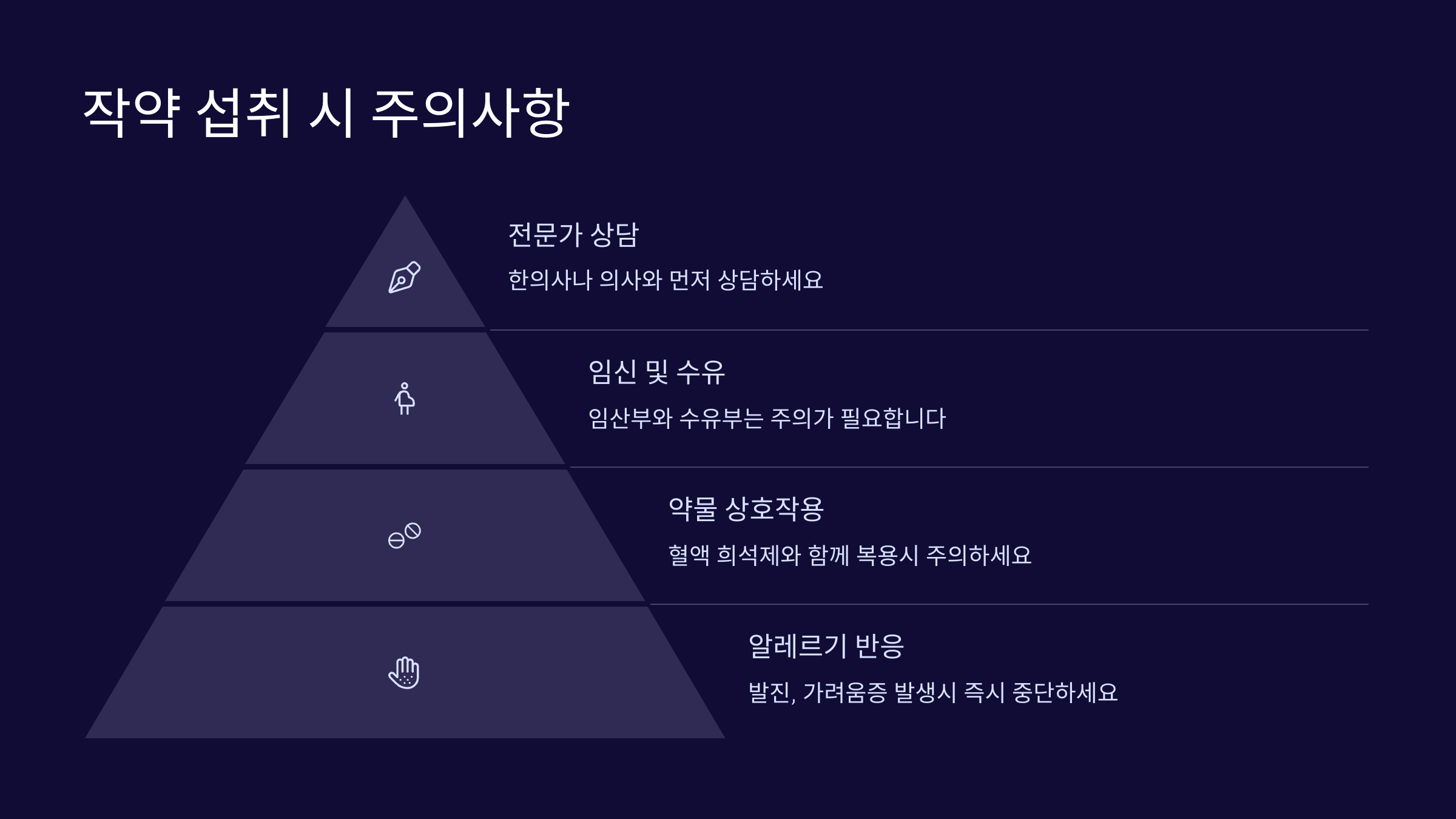 작약 섭취 시 주의사항

전문가 상담

한의사나 의사와 먼저 상담하세요

임신 및 수유

임산부와 수유부는 주의가 필요합니다

약물 상호작용

혈액 희석제와 함께 복용시 주의하세요

알레르기 반응

발진, 가려움증 발생시 즉시 중단하세요